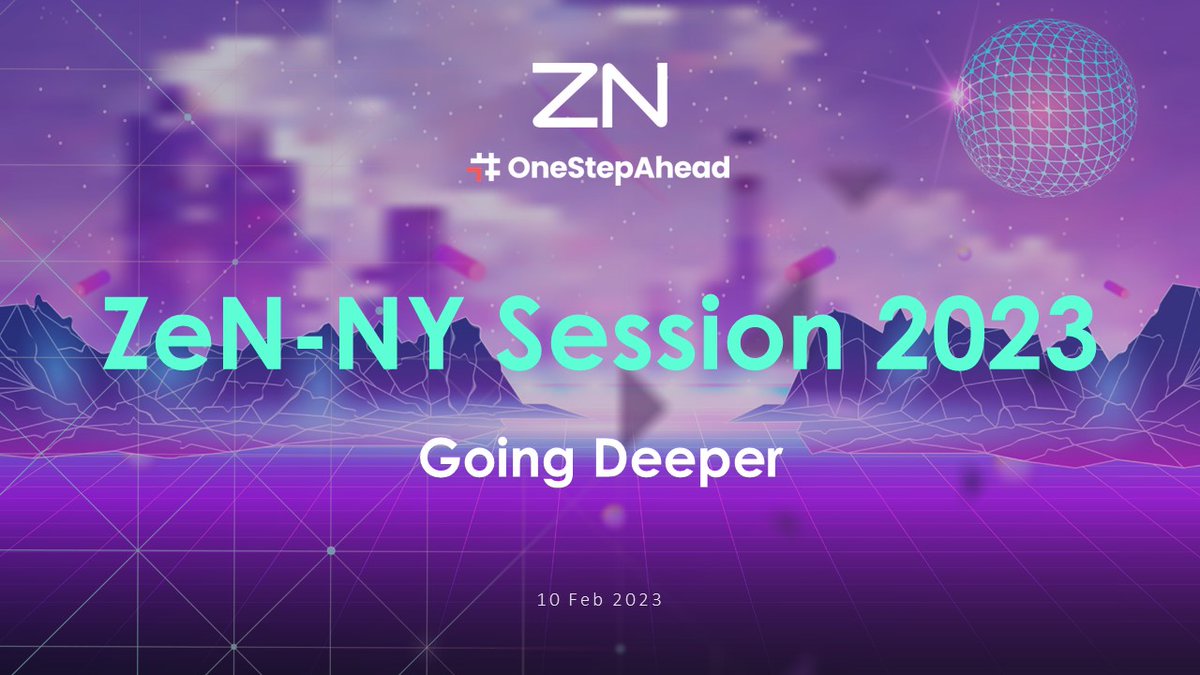 ZN

OneStepAhead

ZeN-NY Session 2023

Going Deeper

10 Feb 2023